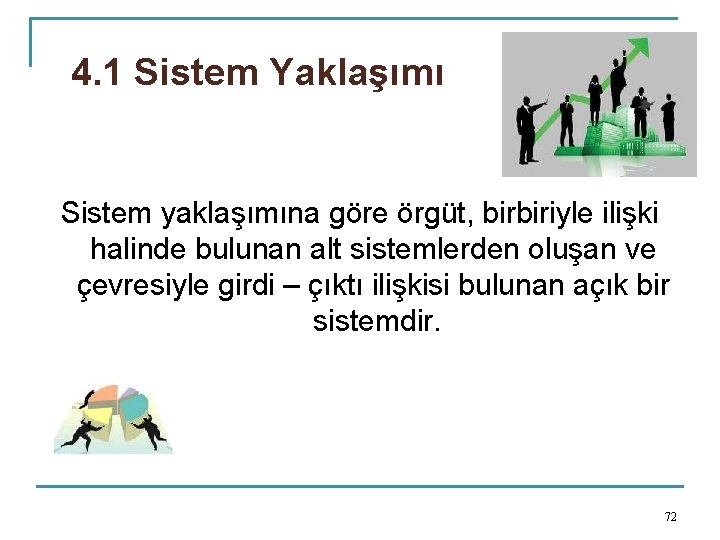 4.1 Sistem Yaklaşımı

Sistem yaklaşımına göre örgüt, birbiriyle ilişki halinde bulunan alt sistemlerden oluşan ve çevresiyle girdi – çıktı ilişkisi bulunan açık bir sistemdir.

72